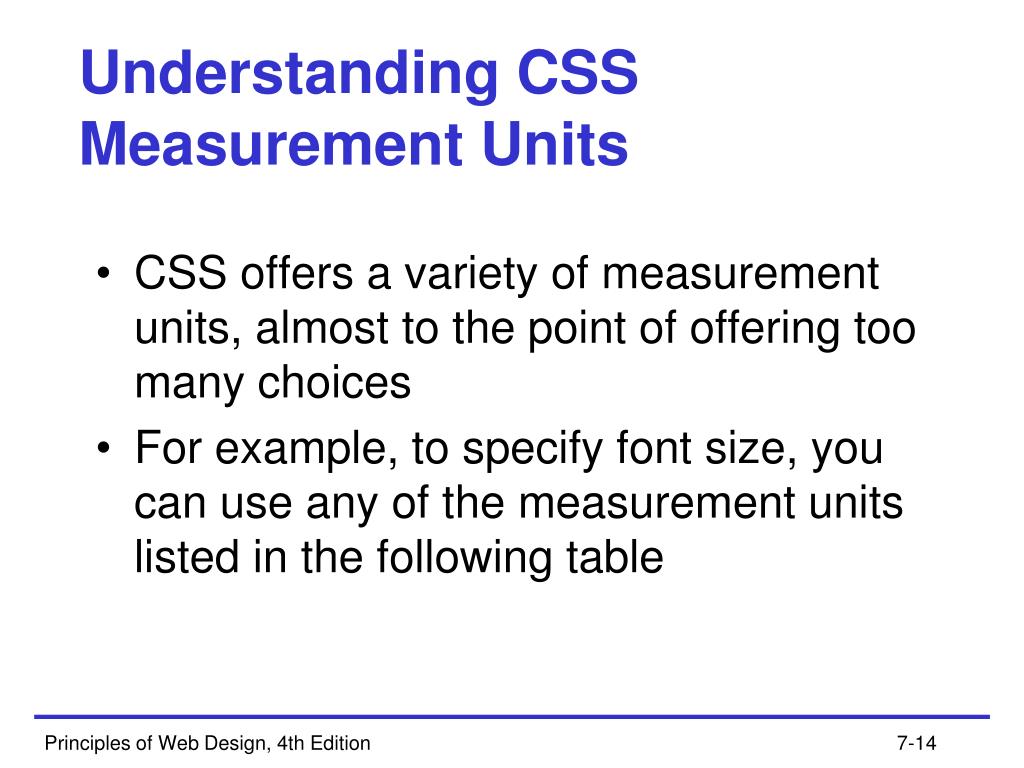 Understanding CSS Measurement Units

• CSS offers a variety of measurement units, almost to the point of offering too many choices

• For example, to specify font size, you can use any of the measurement units listed in the following table

Principles of Web Design, 4th Edition

7-14